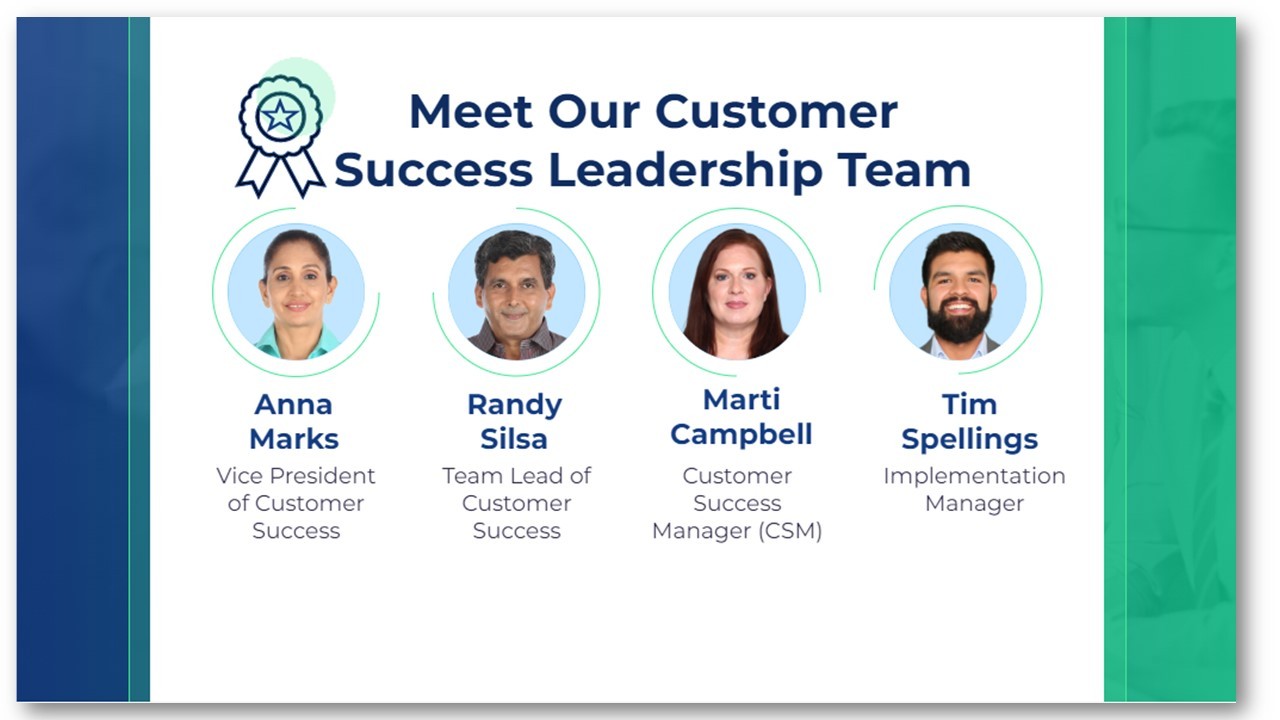 Meet Our Customer Success Leadership Team

Anna Marks
Vice President of Customer Success

Randy Silsa
Team Lead of Customer Success

Marti Campbell
Customer Success Manager (CSM)

Tim Spellings
Implementation Manager